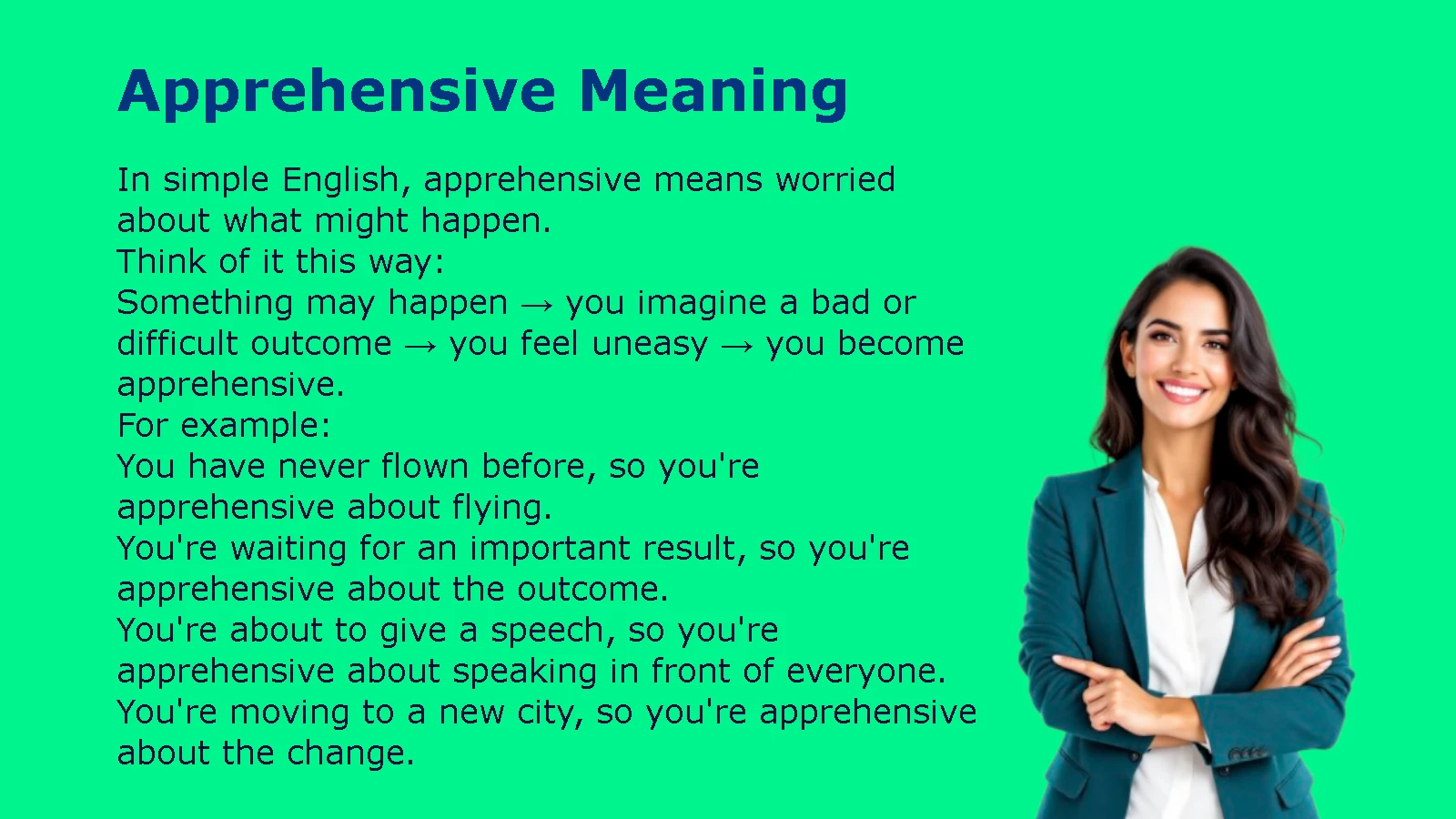 Apprehensive Meaning

In simple English, apprehensive means worried about what might happen.
Think of it this way:
Something may happen → you imagine a bad or difficult outcome → you feel uneasy → you become apprehensive.
For example:
You have never flown before, so you're apprehensive about flying.
You're waiting for an important result, so you're apprehensive about the outcome.
You're about to give a speech, so you're apprehensive about speaking in front of everyone.
You're moving to a new city, so you're apprehensive about the change.